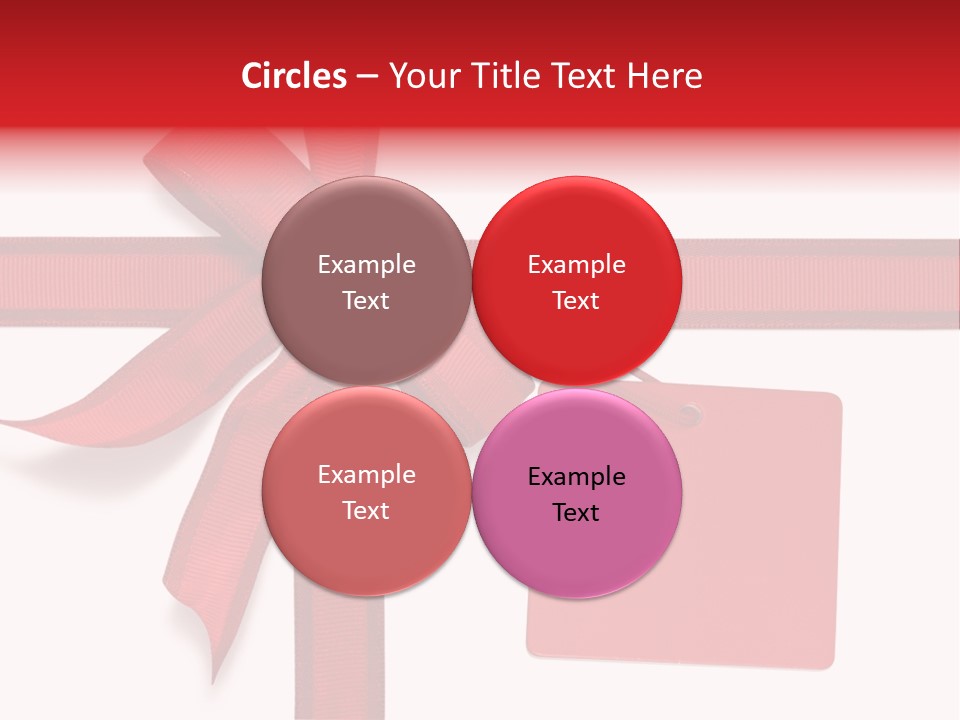 Circles – Your Title Text Here

Example Text

Example Text

Example Text

Example Text